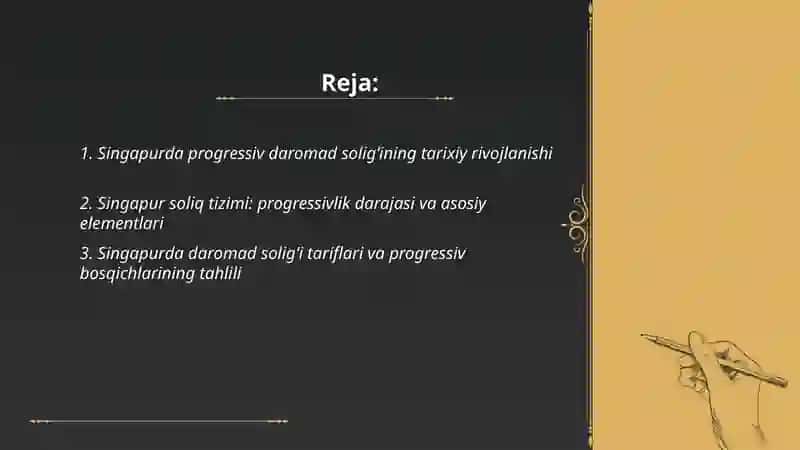 Reja:

1. Singapurda progressiv daromad solig'ining tarixiy rivojlanishi

2. Singapur soliq tizimi: progressivlik darajasi va asosiy elementlari

3. Singapurda daromad solig'i tariflari va progressiv bosqichlarining tahlili